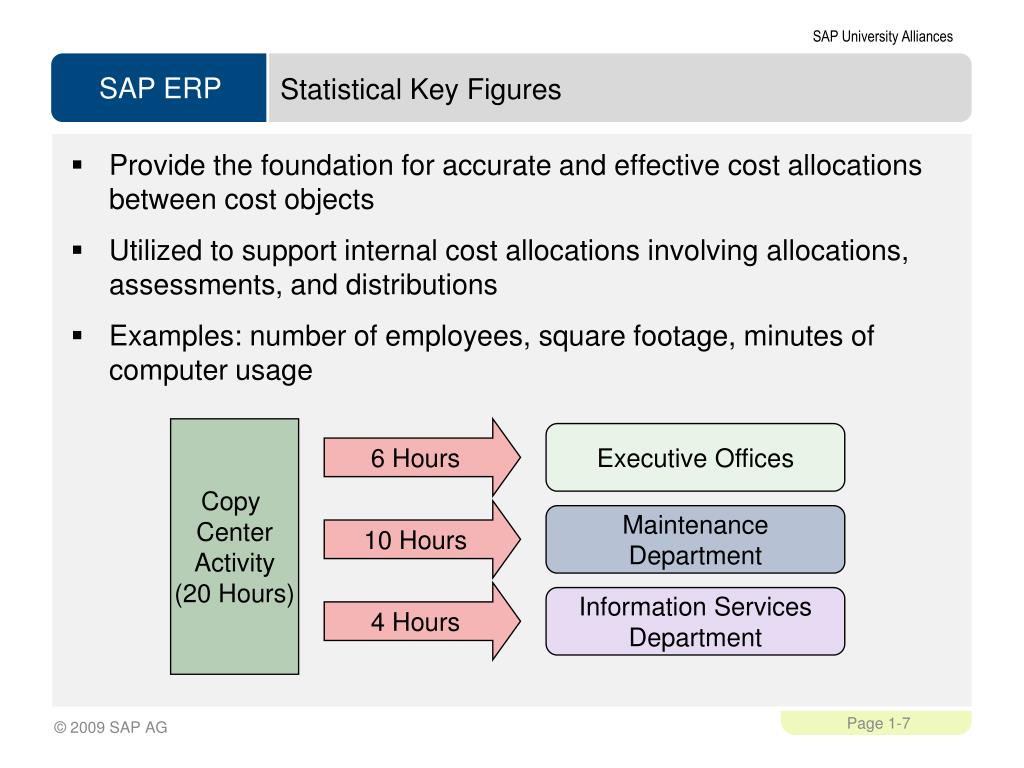 SAP University Alliances

SAP ERP

Statistical Key Figures

▪ Provide the foundation for accurate and effective cost allocations between cost objects

▪ Utilized to support internal cost allocations involving allocations, assessments, and distributions

▪ Examples: number of employees, square footage, minutes of computer usage

Copy Center Activity (20 Hours)

6 Hours

10 Hours

4 Hours

Executive Offices

Maintenance Department

Information Services Department

© 2009 SAP AG

Page 1-7